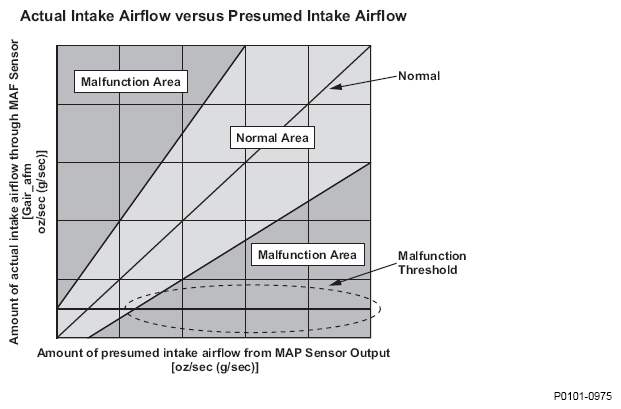 Actual Intake Airflow versus Presumed Intake Airflow

Amount of actual intake airflow through MAF Sensor
[Gair_afm
oz/sec (g/sec)]

Malfunction Area

Normal

Normal Area

Malfunction Area

Malfunction Threshold

Amount of presumed intake airflow from MAP Sensor Output
[oz/sec (g/sec)]

P0101-0975